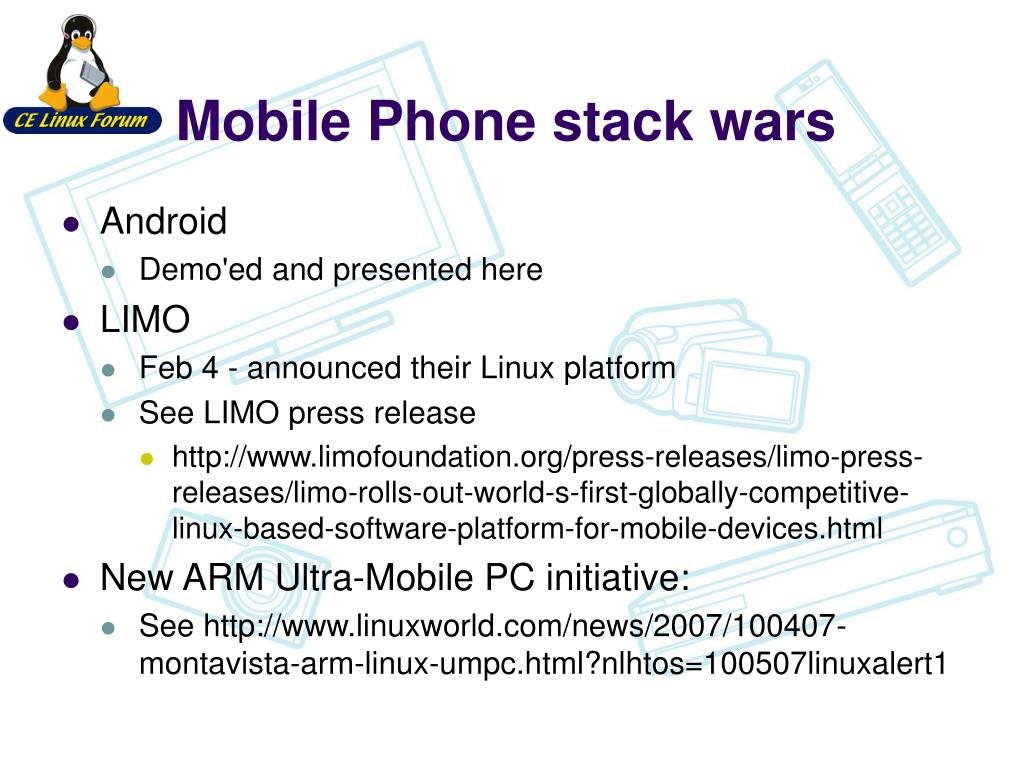 CE Linux Forum

Mobile Phone stack wars

Android
Demo'ed and presented here
LIMO
Feb 4 - announced their Linux platform
See LIMO press release
http://www.limofoundation.org/press-releases/limo-press-releases/limo-rolls-out-world-s-first-globally-competitive-linux-based-software-platform-for-mobile-devices.html
New ARM Ultra-Mobile PC initiative:
See http://www.linuxworld.com/news/2007/100407-montavista-arm-linux-umpc.html?nlhtos=100507linuxalert1